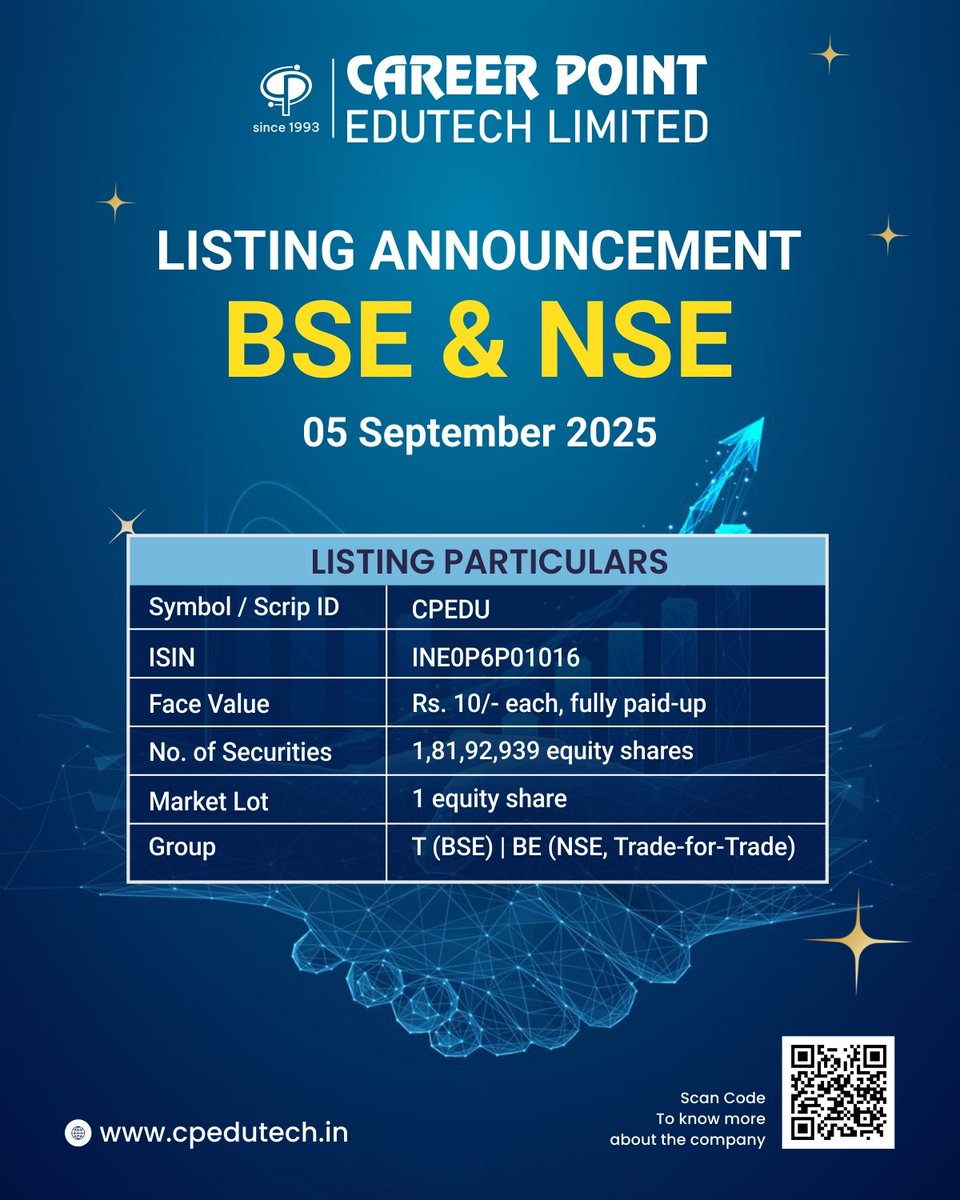 since 1993

CAREER POINT
EDUTECH LIMITED

LISTING ANNOUNCEMENT
BSE & NSE
05 September 2025

| LISTING PARTICULARS | |
|---|---|
| Symbol / Scrip ID | CPEDU |
| ISIN | INE0P6P01016 |
| Face Value | Rs. 10/- each, fully paid-up |
| No. of Securities | 1,81,92,939 equity shares |
| Market Lot | 1 equity share |
| Group | T (BSE) \| BE (NSE, Trade-for-Trade) |

www.cpedutech.in

Scan Code
To know more
about the company